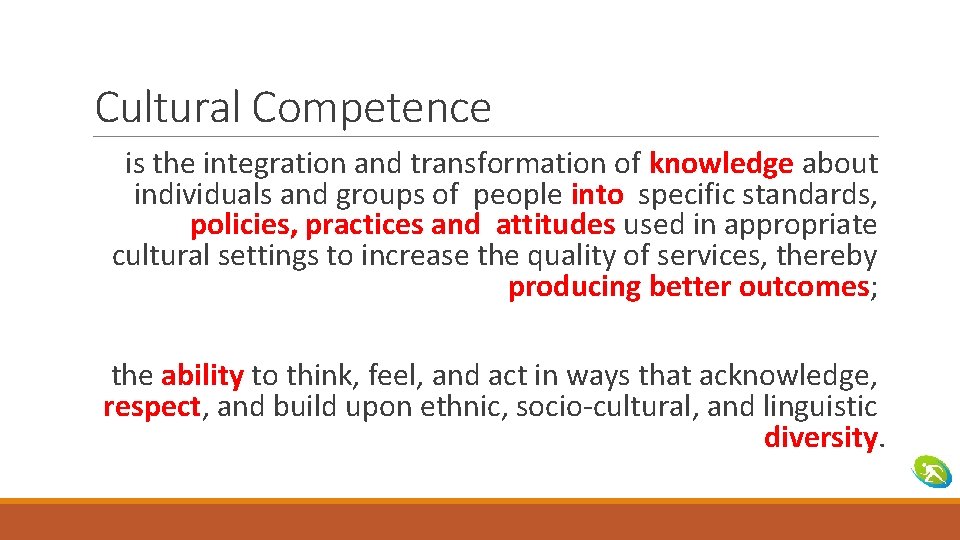 Cultural Competence

is the integration and transformation of knowledge about individuals and groups of people into specific standards, policies, practices and attitudes used in appropriate cultural settings to increase the quality of services, thereby producing better outcomes;

the ability to think, feel, and act in ways that acknowledge, respect, and build upon ethnic, socio-cultural, and linguistic diversity.